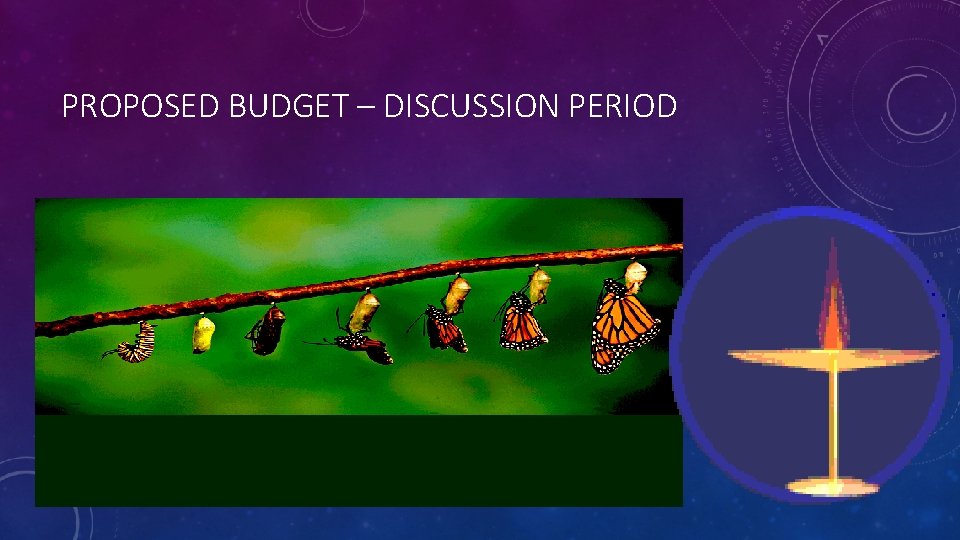 PROPOSED BUDGET – DISCUSSION PERIOD